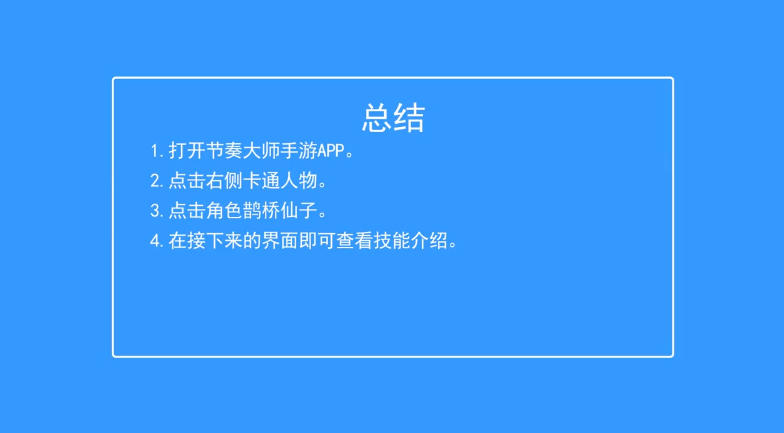 总结

1. 打开节奏大师手游APP。

2. 点击右侧卡通人物。

3. 点击角色鹊桥仙子。

4. 在接下来的界面即可查看技能介绍。